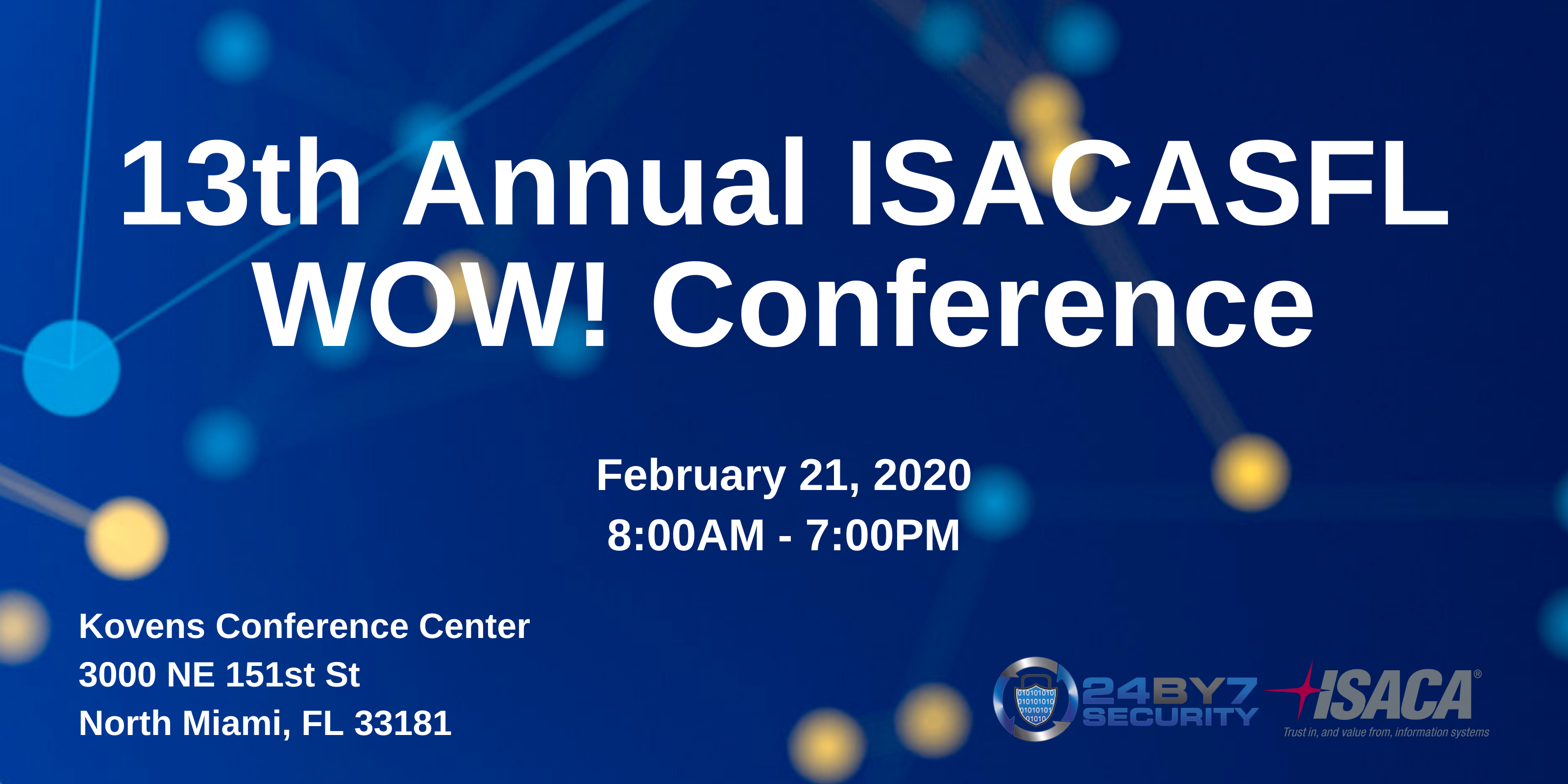 13th Annual ISACASFL WOW! Conference

February 21, 2020
8:00AM - 7:00PM

Kovens Conference Center
3000 NE 151st St
North Miami, FL 33181

010101010 010101010 01010101 01010

24BY7 SECURITY

ISACA®
Trust in, and value from, information systems